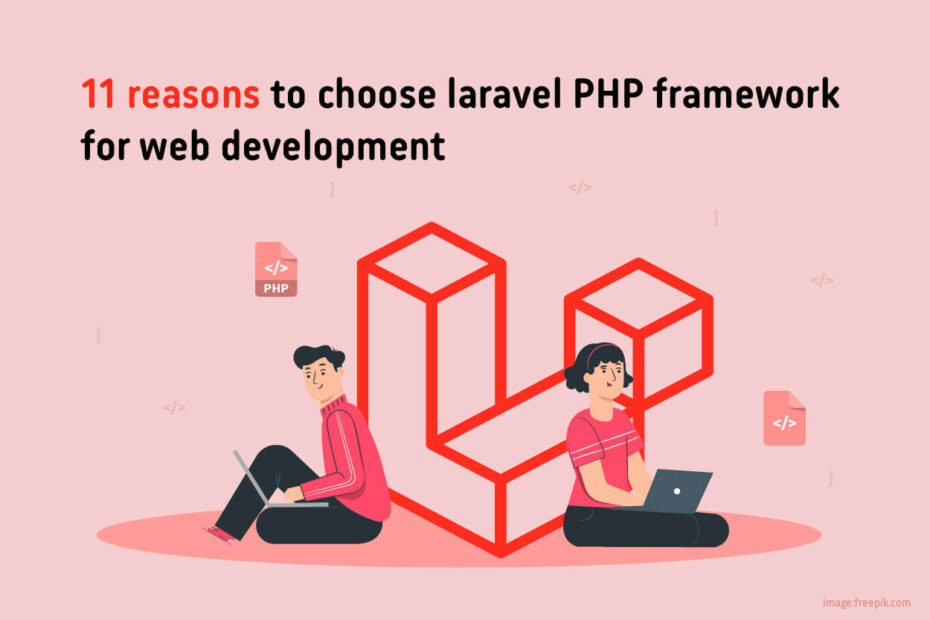 11 reasons to choose laravel PHP framework for web development

</>

</>
PHP

</>

</>

</>

image:freepik.com